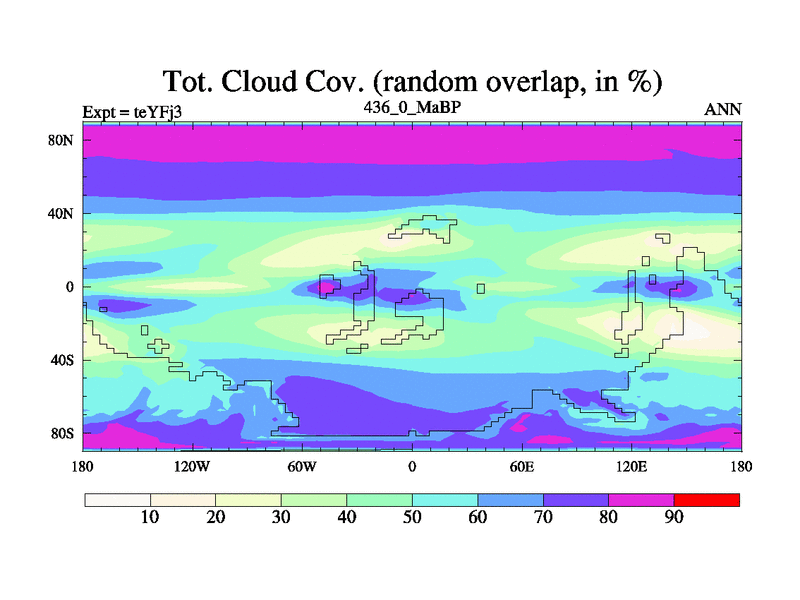 Tot. Cloud Cov. (random overlap, in %)

Expt = teYFj3

436_0_MaBP

ANN

80N

40N

0

40S

80S

180

120W

60W

0

60E

120E

180

10

20

30

40

50

60

70

80

90